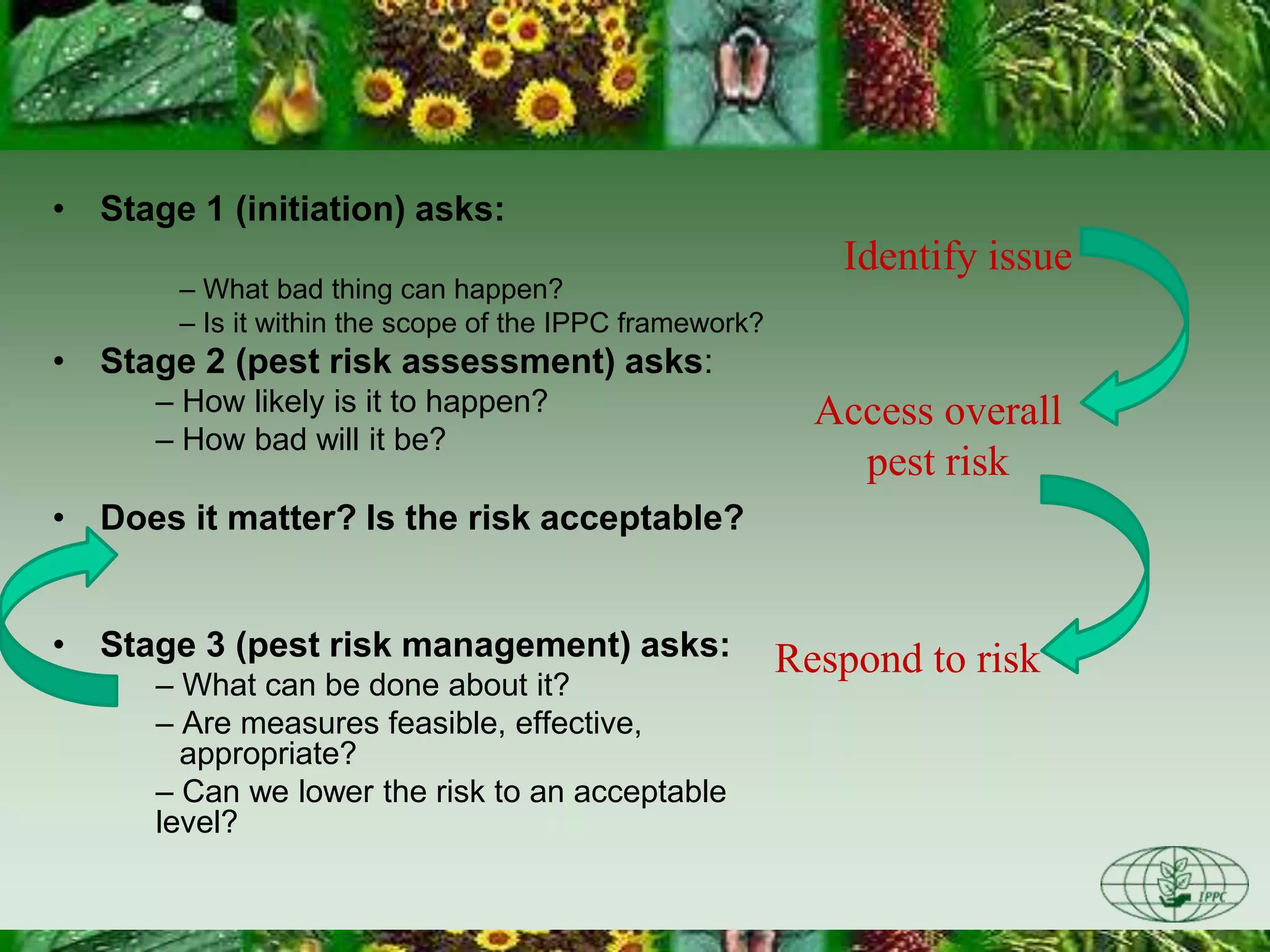 • Stage 1 (initiation) asks:

– What bad thing can happen?
– Is it within the scope of the IPPC framework?

• Stage 2 (pest risk assessment) asks:
– How likely is it to happen?
– How bad will it be?

• Does it matter? Is the risk acceptable?

• Stage 3 (pest risk management) asks:
– What can be done about it?
– Are measures feasible, effective, appropriate?
– Can we lower the risk to an acceptable level?

Identify issue

Access overall pest risk

Respond to risk

IPPC